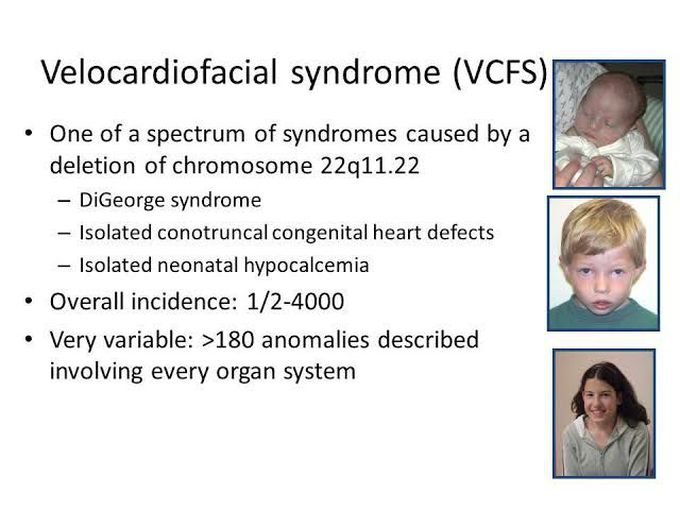 Velocardiofacial syndrome (VCFS)

• One of a spectrum of syndromes caused by a deletion of chromosome 22q11.22
  – DiGeorge syndrome
  – Isolated conotruncal congenital heart defects
  – Isolated neonatal hypocalcemia
• Overall incidence: 1/2-4000
• Very variable: >180 anomalies described involving every organ system